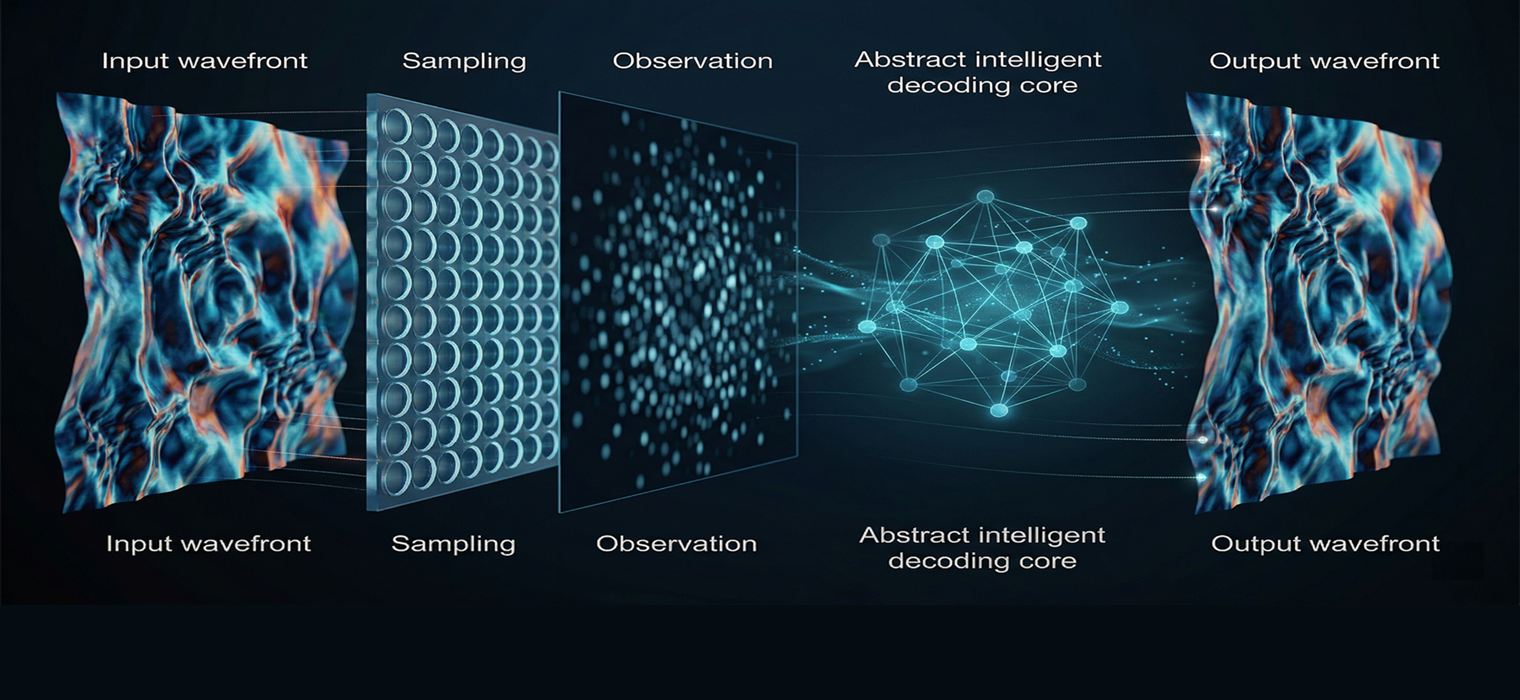 Input wavefront

Sampling

Observation

Abstract intelligent decoding core

Output wavefront

Input wavefront

Sampling

Observation

Abstract intelligent decoding core

Output wavefront